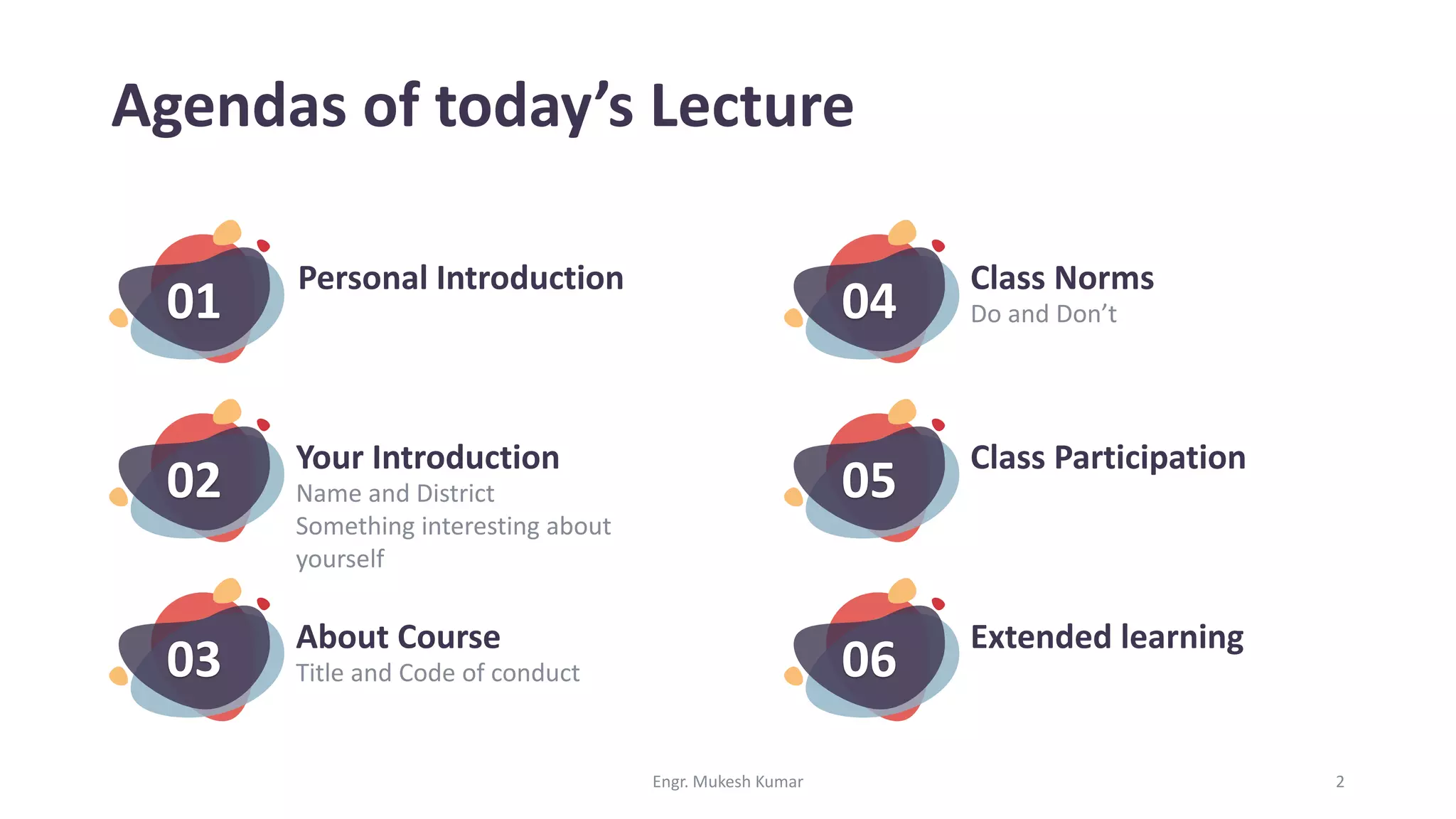 Agendas of today's Lecture

01
Personal Introduction

02
Your Introduction
Name and District
Something interesting about yourself

03
About Course
Title and Code of conduct

04
Class Norms
Do and Don't

05
Class Participation

06
Extended learning

Engr. Mukesh Kumar

2